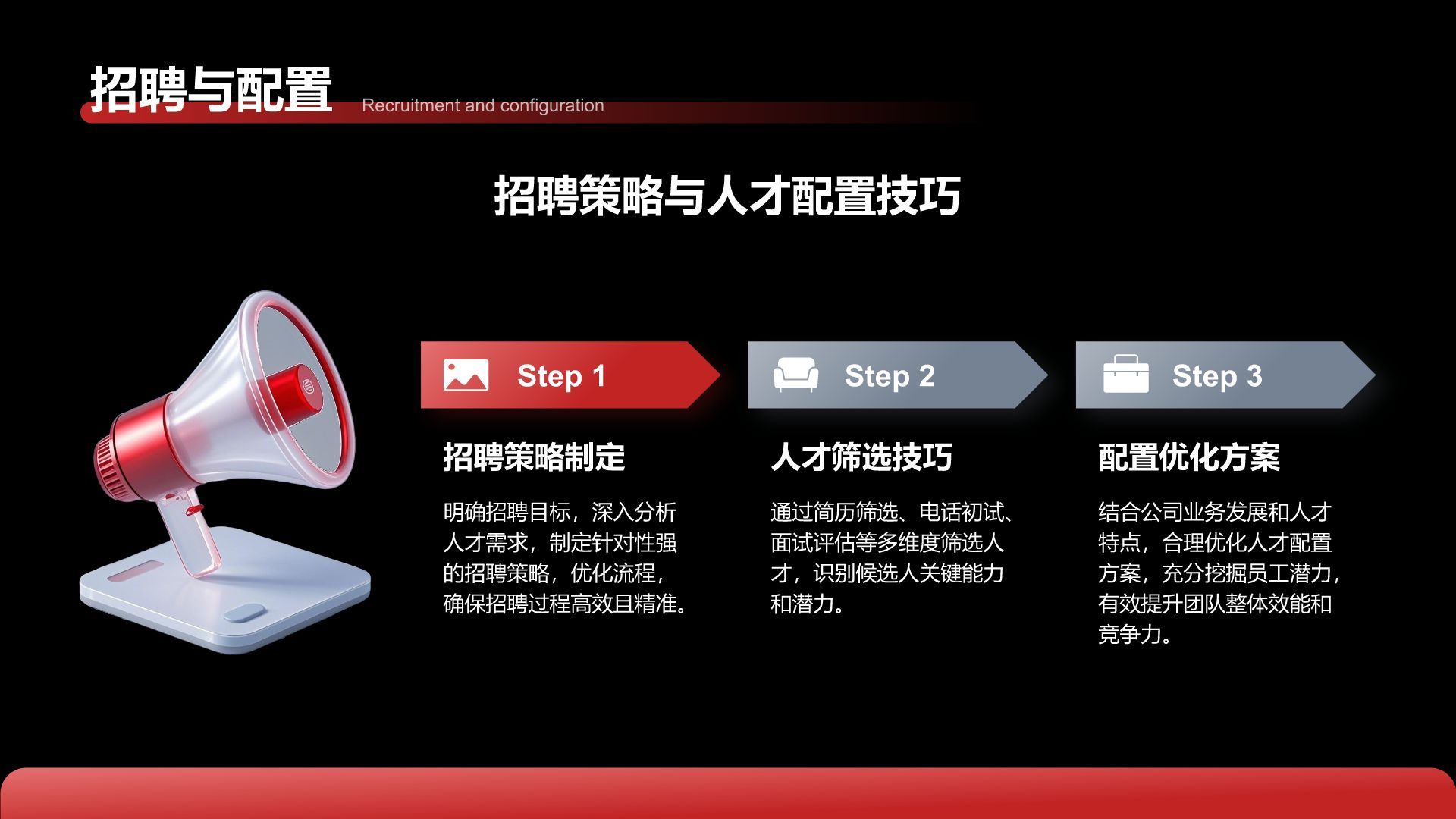 招聘与配置
Recruitment and configuration

招聘策略与人才配置技巧

Step 1

招聘策略制定

明确招聘目标，深入分析人才需求，制定针对性强的招聘策略，优化流程，确保招聘过程高效且精准。

Step 2

人才筛选技巧

通过简历筛选、电话初试、面试评估等多维度筛选人才，识别候选人关键能力和潜力。

Step 3

配置优化方案

结合公司业务发展和人才特点，合理优化人才配置方案，充分挖掘员工潜力，有效提升团队整体效能和竞争力。